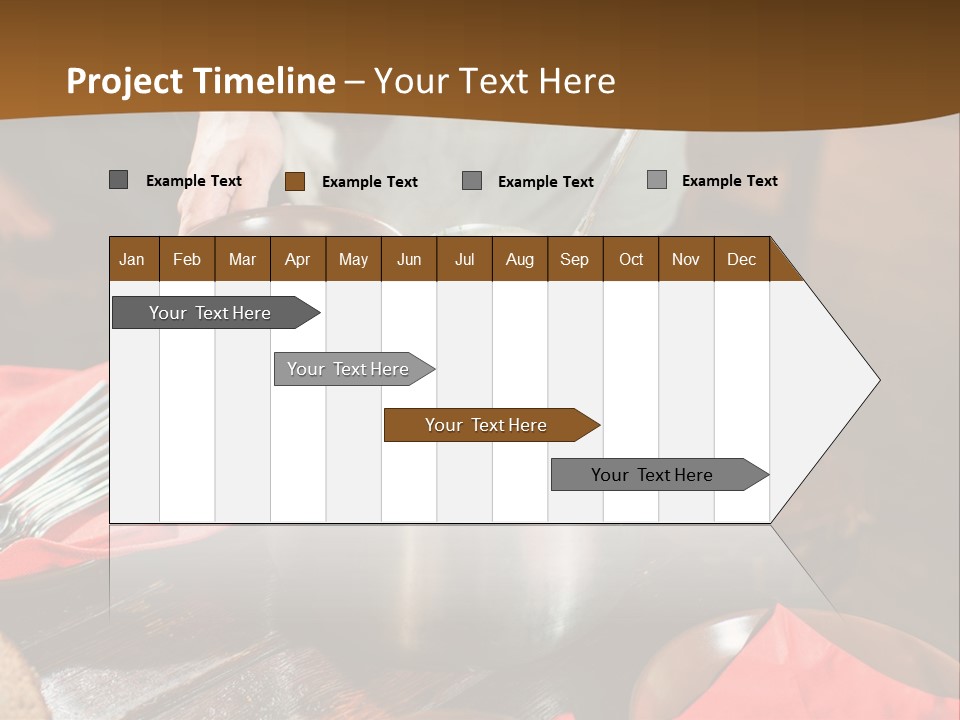 Project Timeline – Your Text Here

Example Text
Example Text
Example Text
Example Text

| Jan | Feb | Mar | Apr | May | Jun | Jul | Aug | Sep | Oct | Nov | Dec |
|---|---|---|---|---|---|---|---|---|---|---|---|

Your Text Here
Your Text Here
Your Text Here
Your Text Here